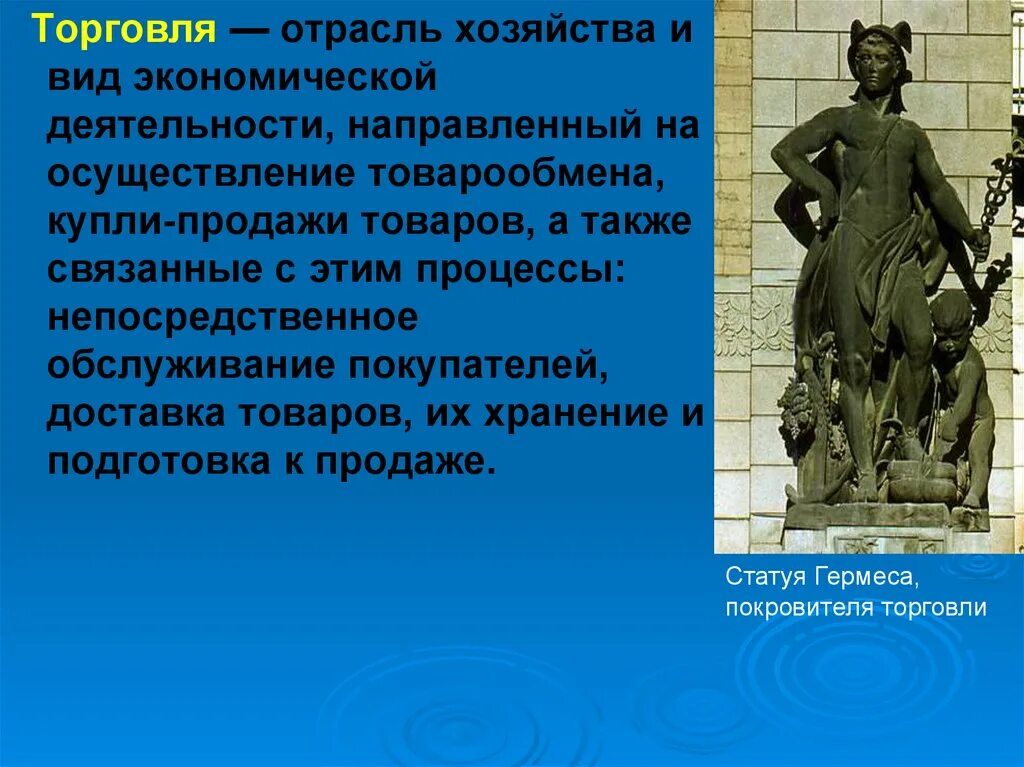 Торговля — отрасль хозяйства и вид экономической деятельности, направленный на осуществление товарообмена, купли-продажи товаров, а также связанные с этим процессы: непосредственное обслуживание покупателей, доставка товаров, их хранение и подготовка к продаже.

Статуя Гермеса, покровителя торговли